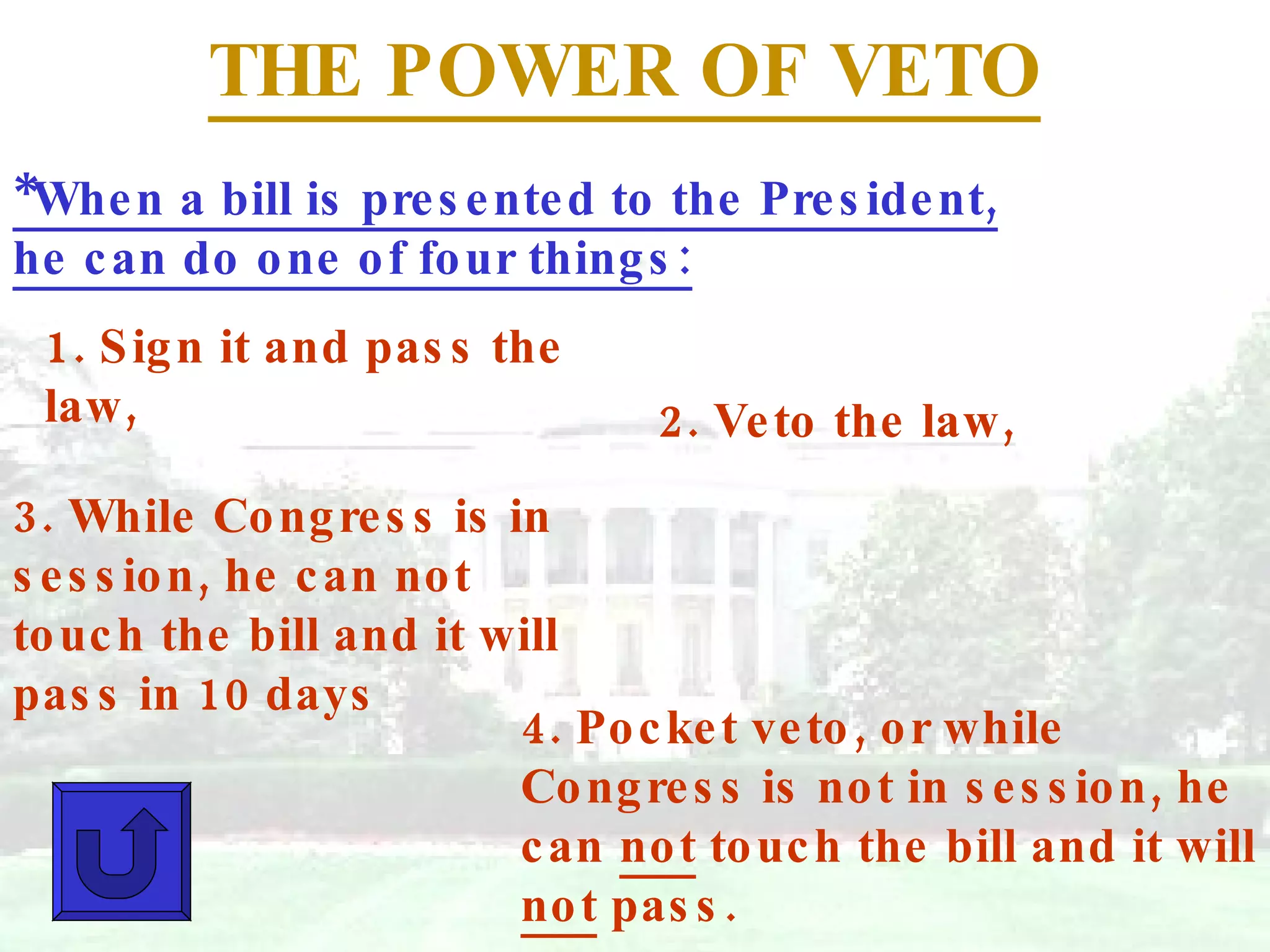 THE POWER OF VETO

*When a bill is presented to the President, he can do one of four things:

1. Sign it and pass the law,

2. Veto the law,

3. While Congress is in session, he can not touch the bill and it will pass in 10 days

4. Pocket veto, or while Congress is not in session, he can not touch the bill and it will not pass.